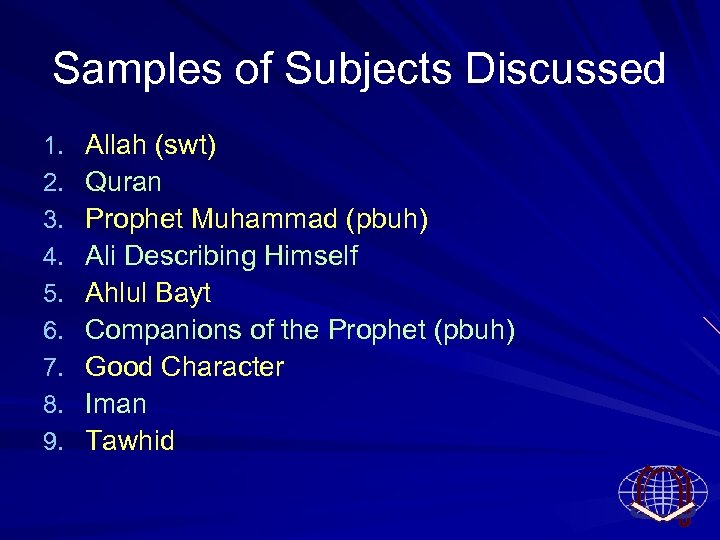 Samples of Subjects Discussed

1. Allah (swt)
2. Quran
3. Prophet Muhammad (pbuh)
4. Ali Describing Himself
5. Ahlul Bayt
6. Companions of the Prophet (pbuh)
7. Good Character
8. Iman
9. Tawhid